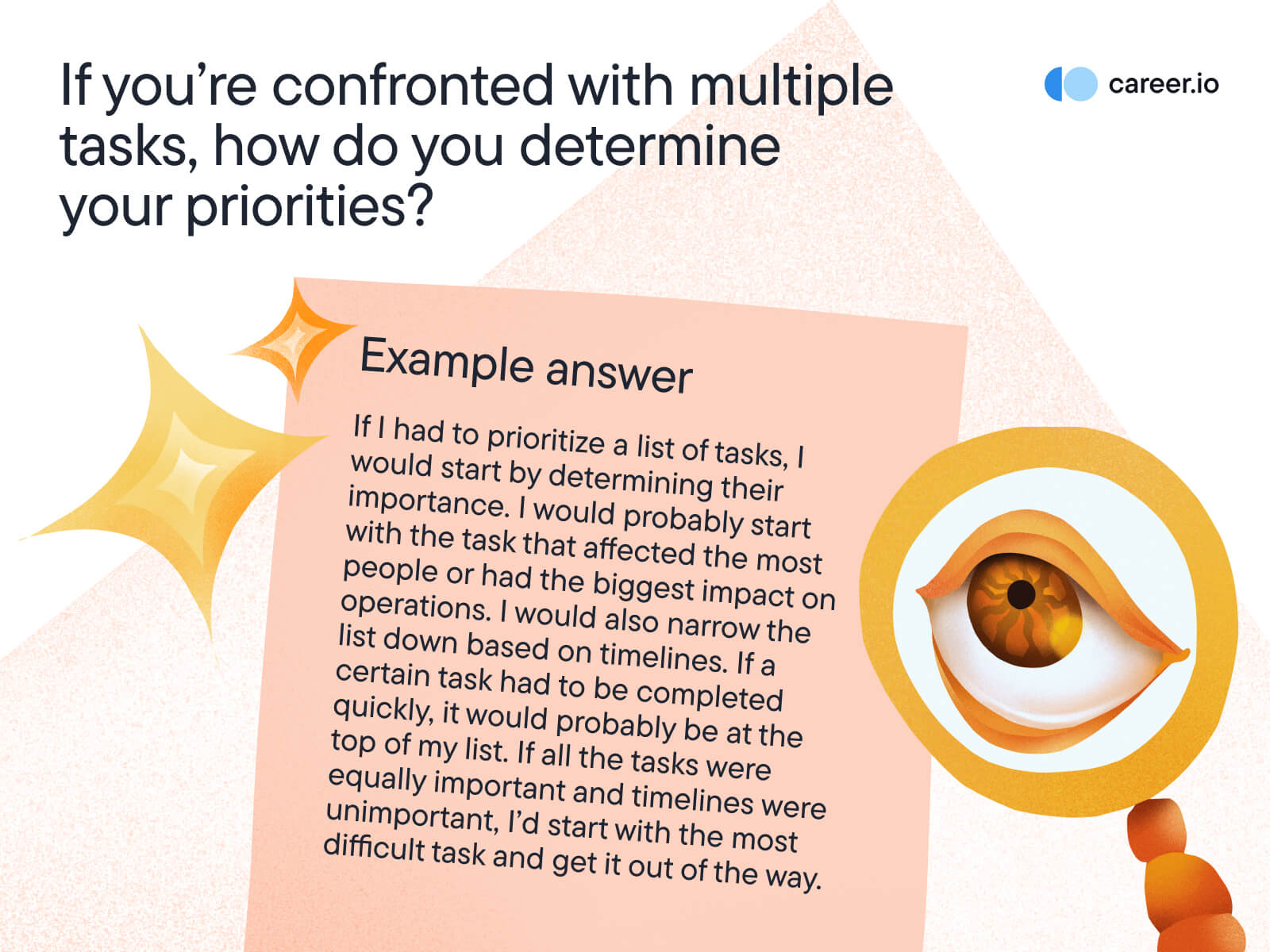 If you're confronted with multiple tasks, how do you determine your priorities?

career.io

Example answer

If I had to prioritize a list of tasks, I would start by determining their importance. I would probably start with the task that affected the most people or had the biggest impact on operations. I would also narrow the list down based on timelines. If a certain task had to be completed quickly, it would probably be at the top of my list. If all the tasks were equally important and timelines were unimportant, I'd start with the most difficult task and get it out of the way.